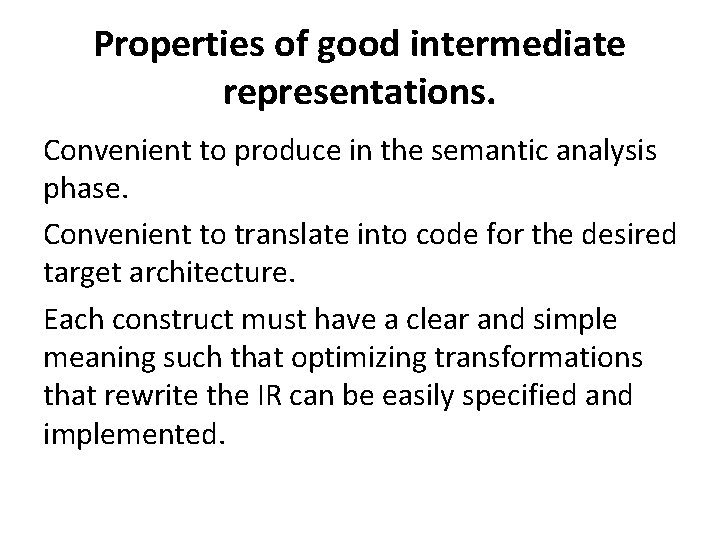 Properties of good intermediate representations.

Convenient to produce in the semantic analysis phase.

Convenient to translate into code for the desired target architecture.

Each construct must have a clear and simple meaning such that optimizing transformations that rewrite the IR can be easily specified and implemented.